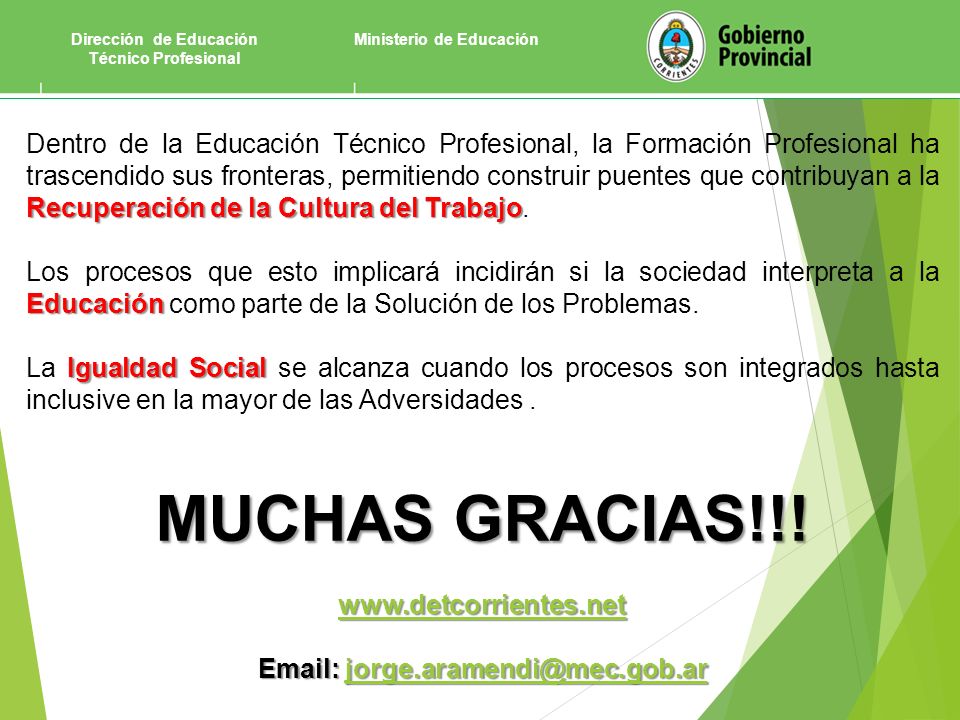 Dirección de Educación Técnico Profesional

Ministerio de Educación

CORRIENTES

Gobierno Provincial

Dentro de la Educación Técnico Profesional, la Formación Profesional ha trascendido sus fronteras, permitiendo construir puentes que contribuyan a la Recuperación de la Cultura del Trabajo.

Los procesos que esto implicará incidirán si la sociedad interpreta a la Educación como parte de la Solución de los Problemas.

La Igualdad Social se alcanza cuando los procesos son integrados hasta inclusive en la mayor de las Adversidades .

MUCHAS GRACIAS!!!

www.detcorrientes.net

Email: jorge.aramendi@mec.gob.ar